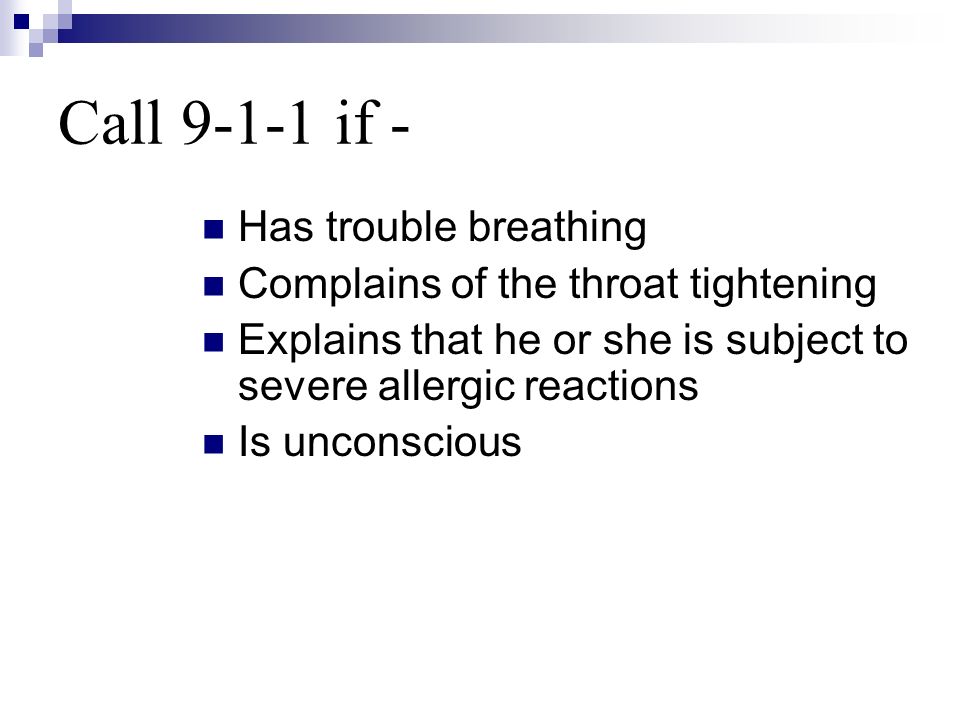 Call 9-1-1 if -

- Has trouble breathing
- Complains of the throat tightening
- Explains that he or she is subject to severe allergic reactions
- Is unconscious